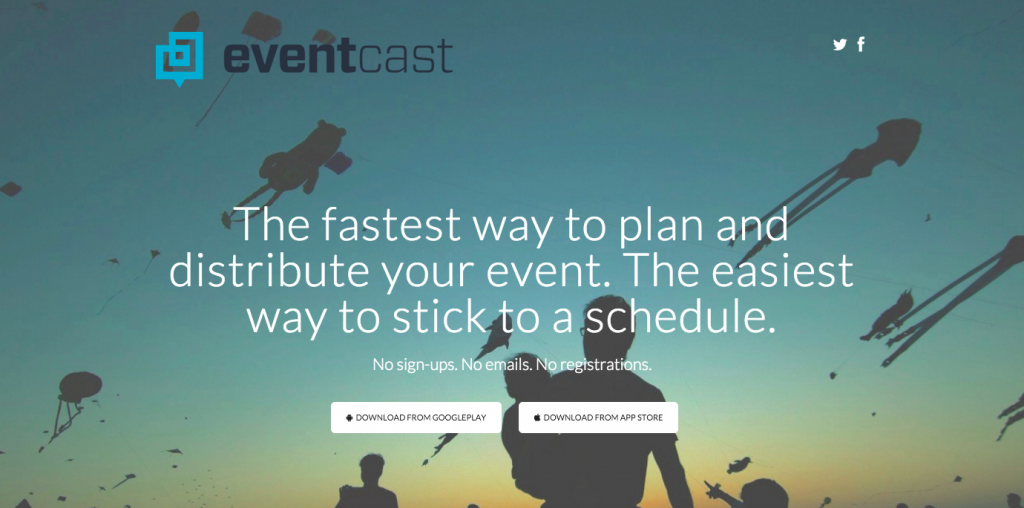 eventcast

The fastest way to plan and distribute your event. The easiest way to stick to a schedule.

No sign-ups. No emails. No registrations.

DOWNLOAD FROM GOOGLEPLAY

DOWNLOAD FROM APP STORE